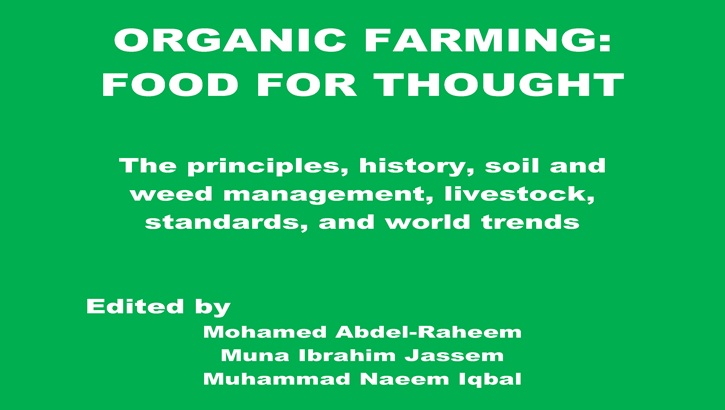 ORGANIC FARMING:
FOOD FOR THOUGHT

The principles, history, soil and weed management, livestock, standards, and world trends

Edited by
Mohamed Abdel-Raheem
Muna Ibrahim Jassem
Muhammad Naeem Iqbal